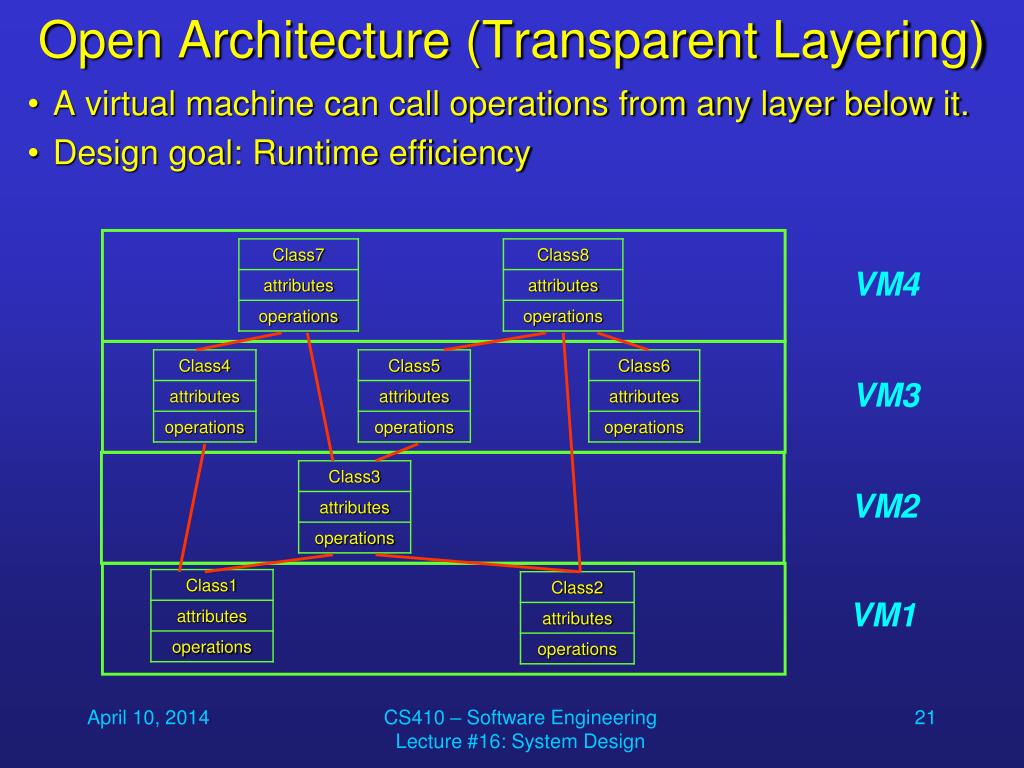 Open Architecture (Transparent Layering)

• A virtual machine can call operations from any layer below it.
• Design goal: Runtime efficiency

Class7
attributes
operations

Class8
attributes
operations

VM4

Class4
attributes
operations

Class5
attributes
operations

Class6
attributes
operations

VM3

Class3
attributes
operations

VM2

Class1
attributes
operations

Class2
attributes
operations

VM1

April 10, 2014

CS410 – Software Engineering
Lecture #16: System Design

21